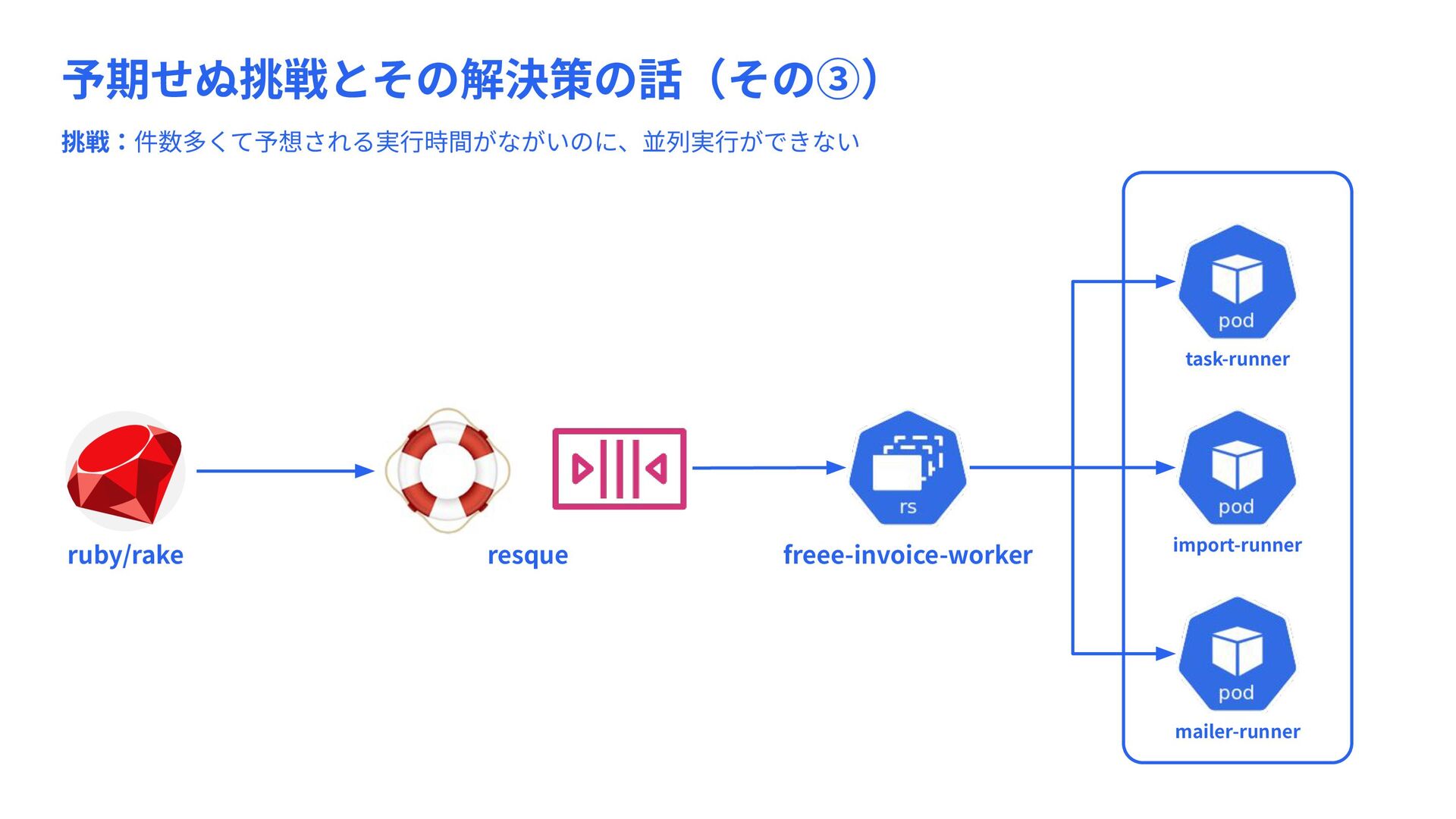 予期せぬ挑戦とその解決策の話（その③）

挑戦：件数多くて予想される実行時間がながいのに、並列実行ができない

ruby/rake

resque

rs

freee-invoice-worker

pod

task-runner

pod

import-runner

pod

mailer-runner